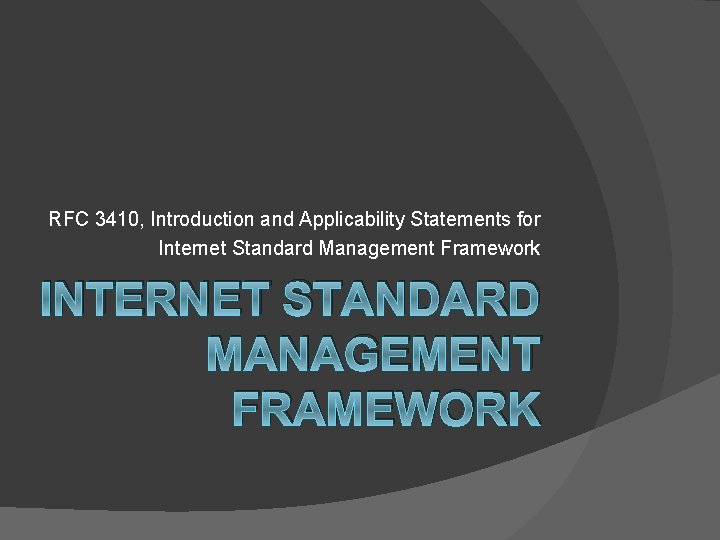 RFC 3410, Introduction and Applicability Statements for Internet Standard Management Framework

INTERNET STANDARD MANAGEMENT FRAMEWORK